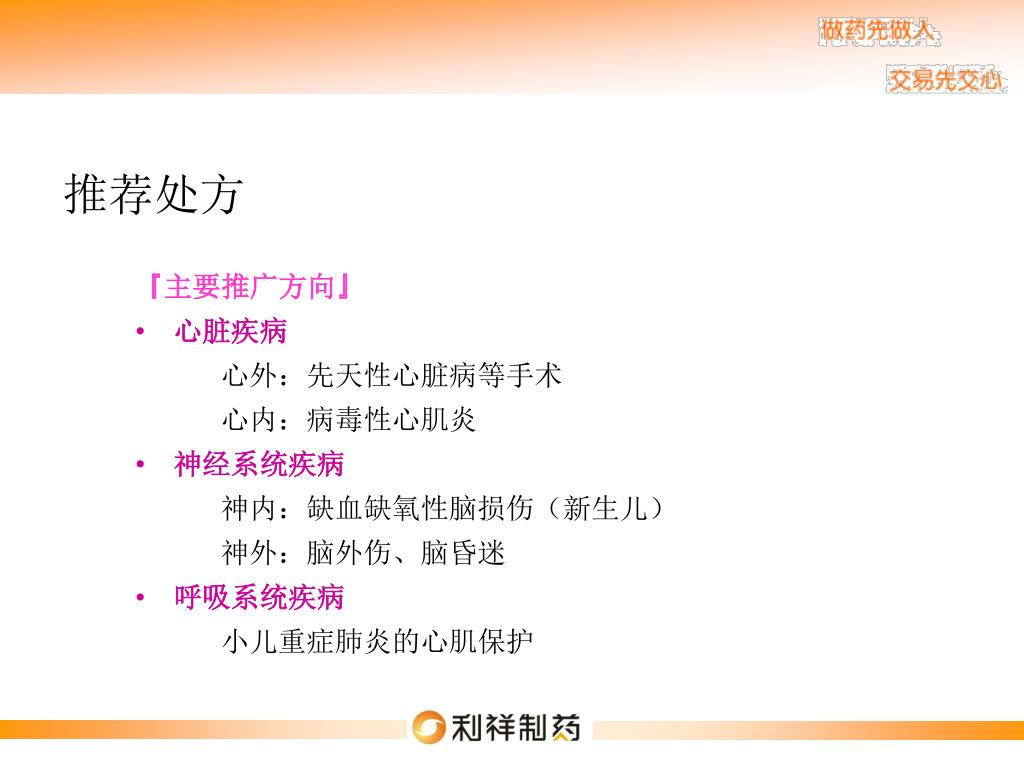 做药先做人
交易先交心

推荐处方

『主要推广方向』
• 心脏疾病
心外：先天性心脏病等手术
心内：病毒性心肌炎
• 神经系统疾病
神内：缺血缺氧性脑损伤（新生儿）
神外：脑外伤、脑昏迷
• 呼吸系统疾病
小儿重症肺炎的心肌保护

利祥制药